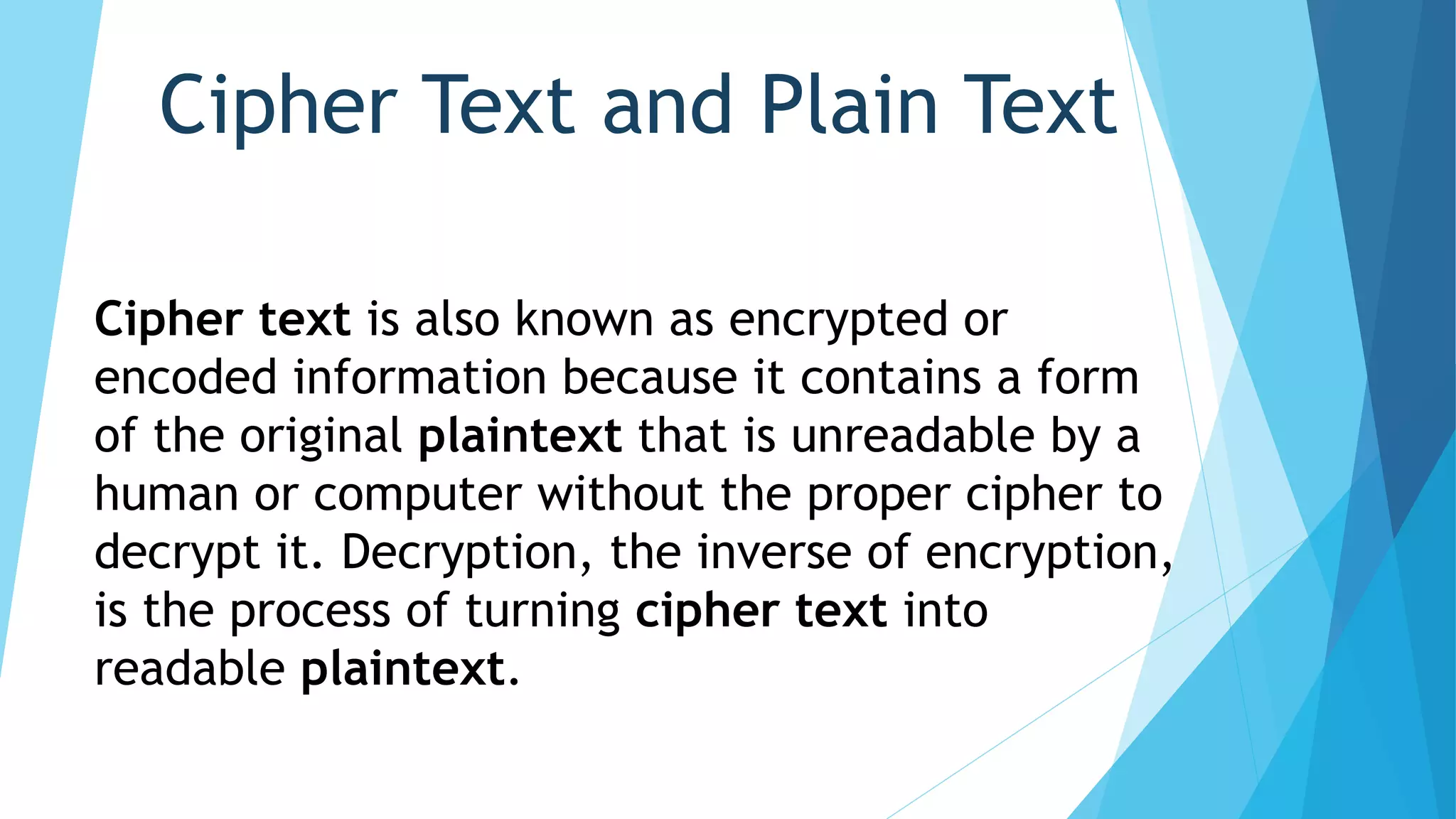 Cipher Text and Plain Text

Cipher text is also known as encrypted or encoded information because it contains a form of the original plaintext that is unreadable by a human or computer without the proper cipher to decrypt it. Decryption, the inverse of encryption, is the process of turning cipher text into readable plaintext.